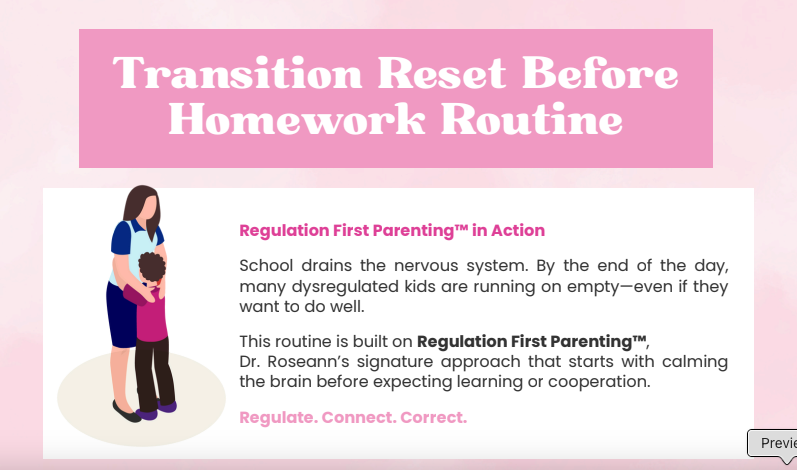 Transition Reset Before Homework Routine

Regulation First Parenting™ in Action

School drains the nervous system. By the end of the day, many dysregulated kids are running on empty—even if they want to do well.

This routine is built on Regulation First Parenting™, Dr. Roseann's signature approach that starts with calming the brain before expecting learning or cooperation.

Regulate. Connect. Correct.

Previe